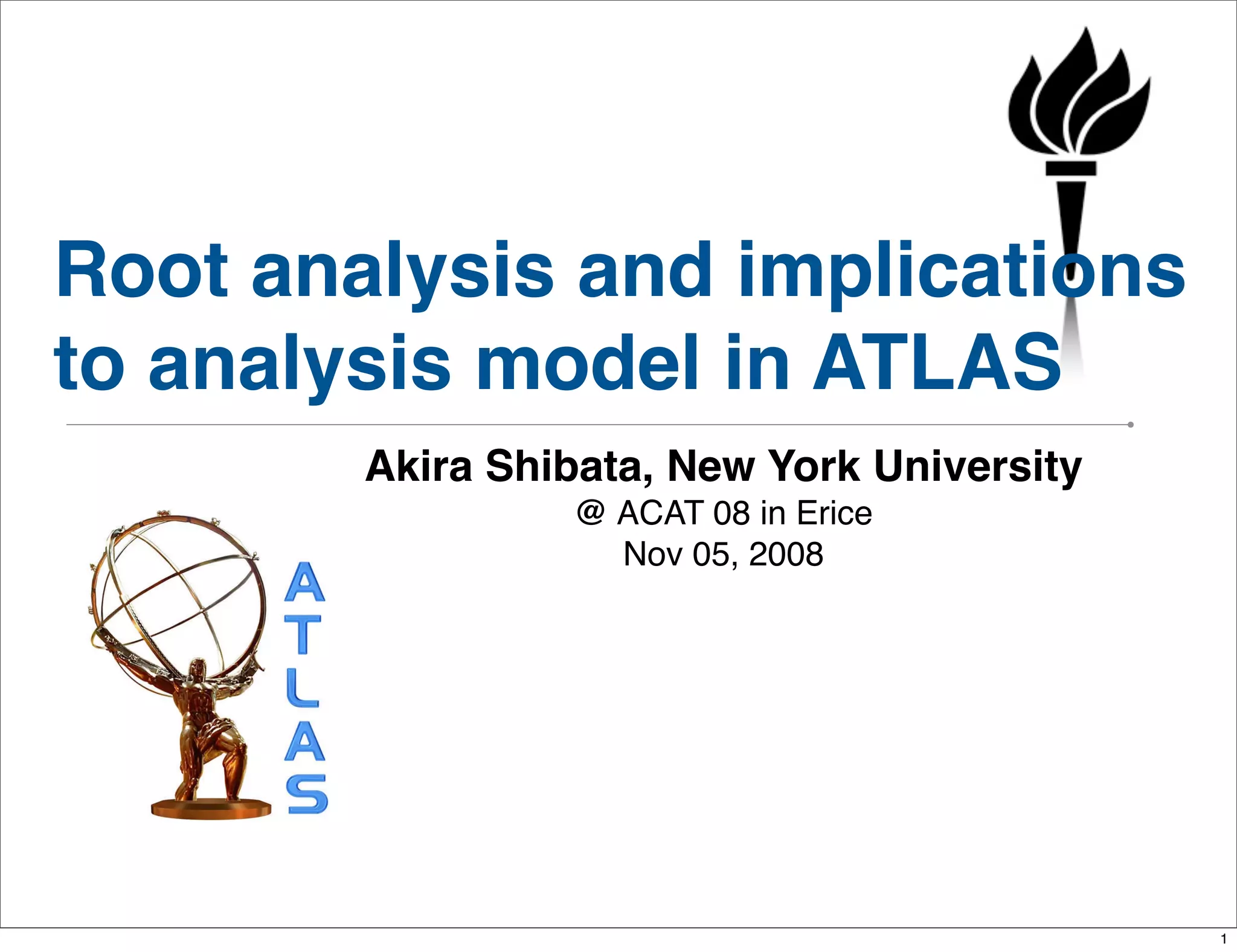 Root analysis and implications to analysis model in ATLAS

Akira Shibata, New York University
@ ACAT 08 in Erice
Nov 05, 2008

ATLAS

1